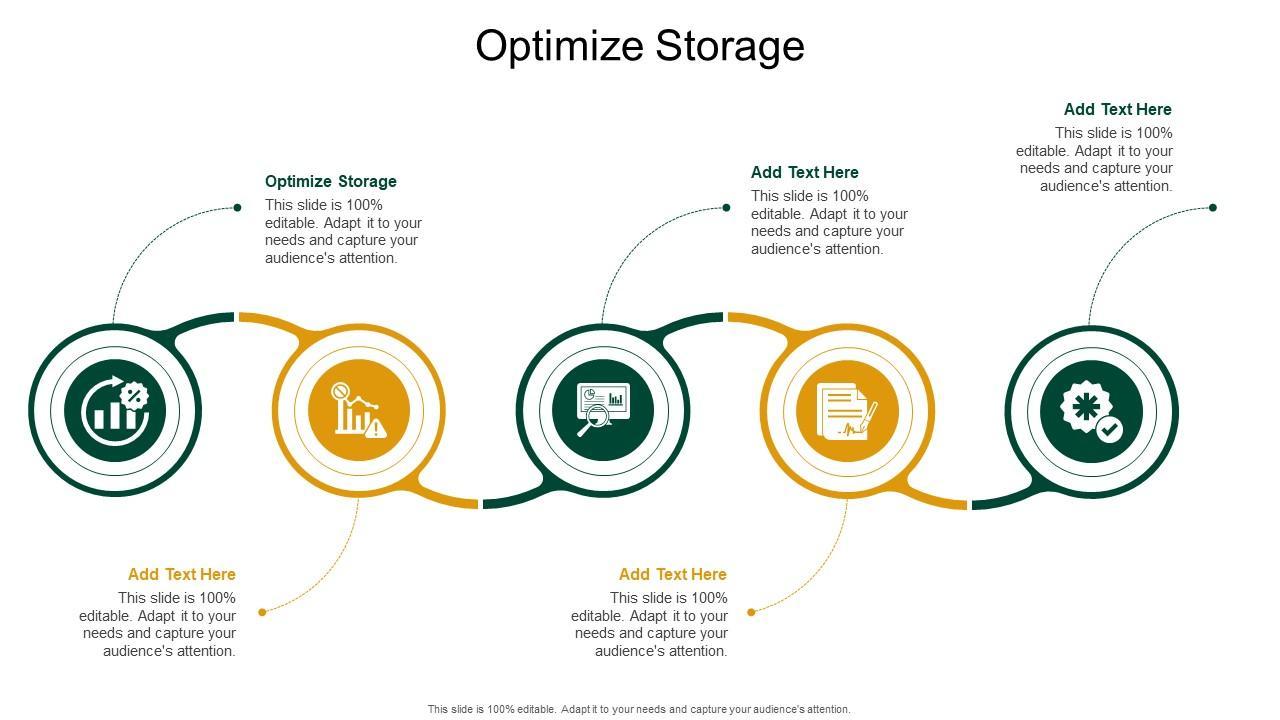 Optimize Storage

Optimize Storage
This slide is 100% editable. Adapt it to your needs and capture your audience's attention.

Add Text Here
This slide is 100% editable. Adapt it to your needs and capture your audience's attention.

Add Text Here
This slide is 100% editable. Adapt it to your needs and capture your audience's attention.

Add Text Here
This slide is 100% editable. Adapt it to your needs and capture your audience's attention.

Add Text Here
This slide is 100% editable. Adapt it to your needs and capture your audience's attention.

This slide is 100% editable. Adapt it to your needs and capture your audience's attention.